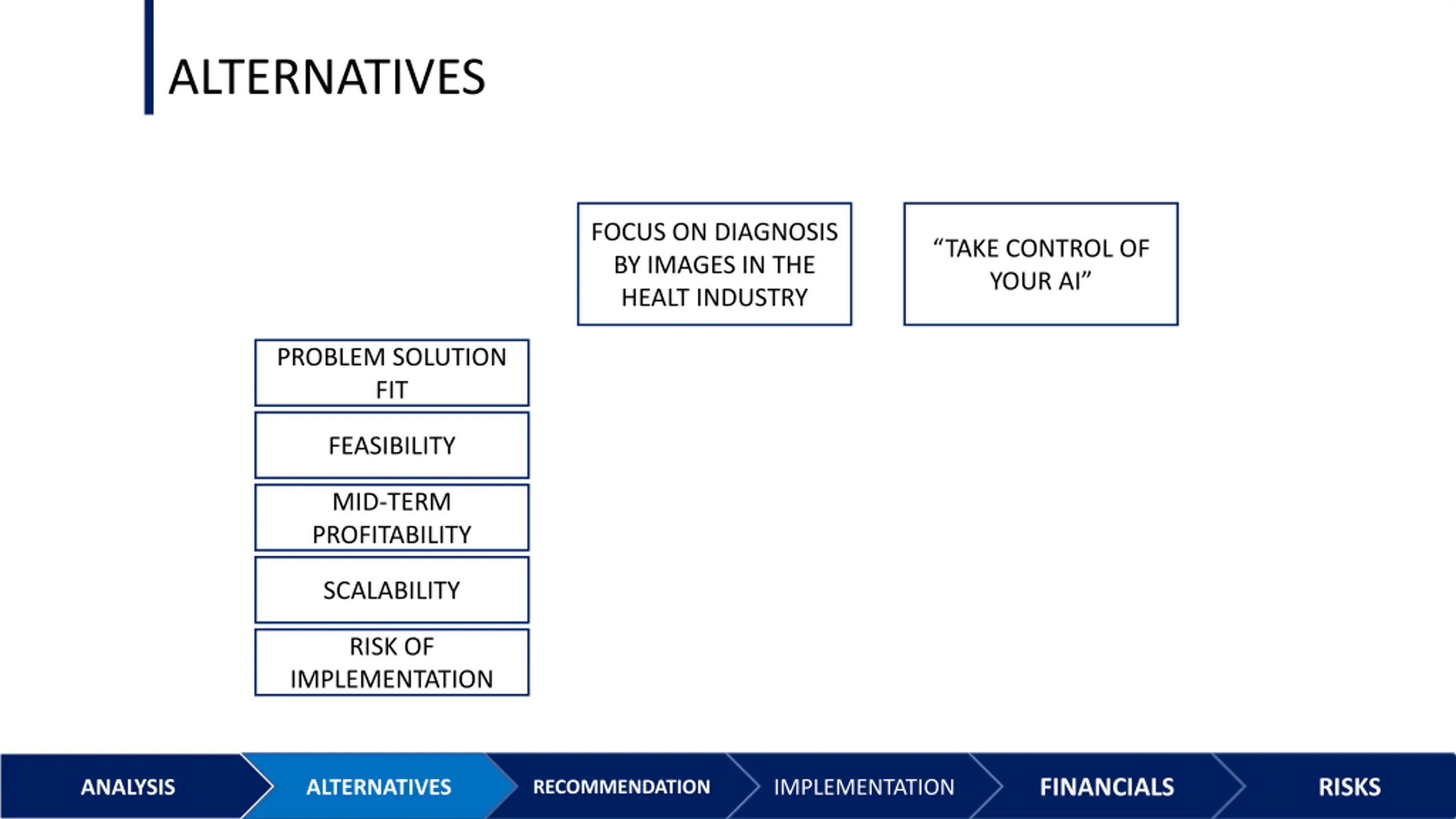 ALTERNATIVES

FOCUS ON DIAGNOSIS BY IMAGES IN THE HEALT INDUSTRY

“TAKE CONTROL OF YOUR AI”

PROBLEM SOLUTION FIT

FEASIBILITY

MID-TERM PROFITABILITY

SCALABILITY

RISK OF IMPLEMENTATION

ANALYSIS
ALTERNATIVES
RECOMMENDATION
IMPLEMENTATION
FINANCIALS
RISKS